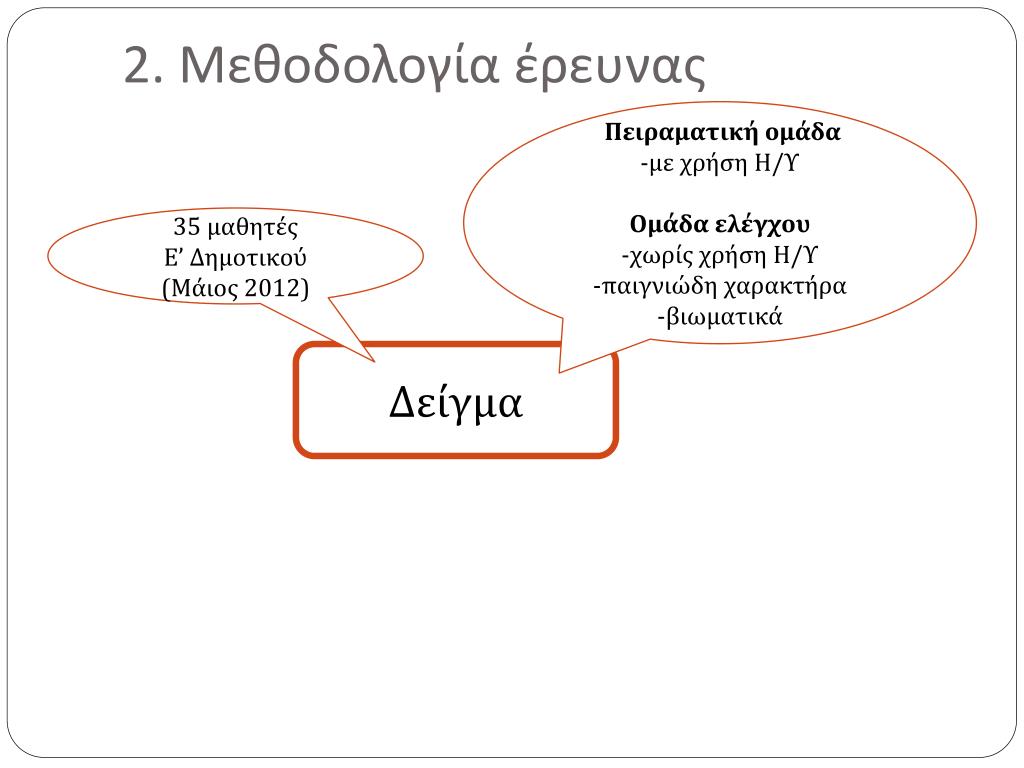 2. Μεθοδολογία έρευνας

35 μαθητές
Ε’ Δημοτικού
(Μάιος 2012)

Πειραματική ομάδα
-με χρήση Η/Υ

Ομάδα ελέγχου
-χωρίς χρήση Η/Υ
-παιγνιώδη χαρακτήρα
-βιωματικά

Δείγμα